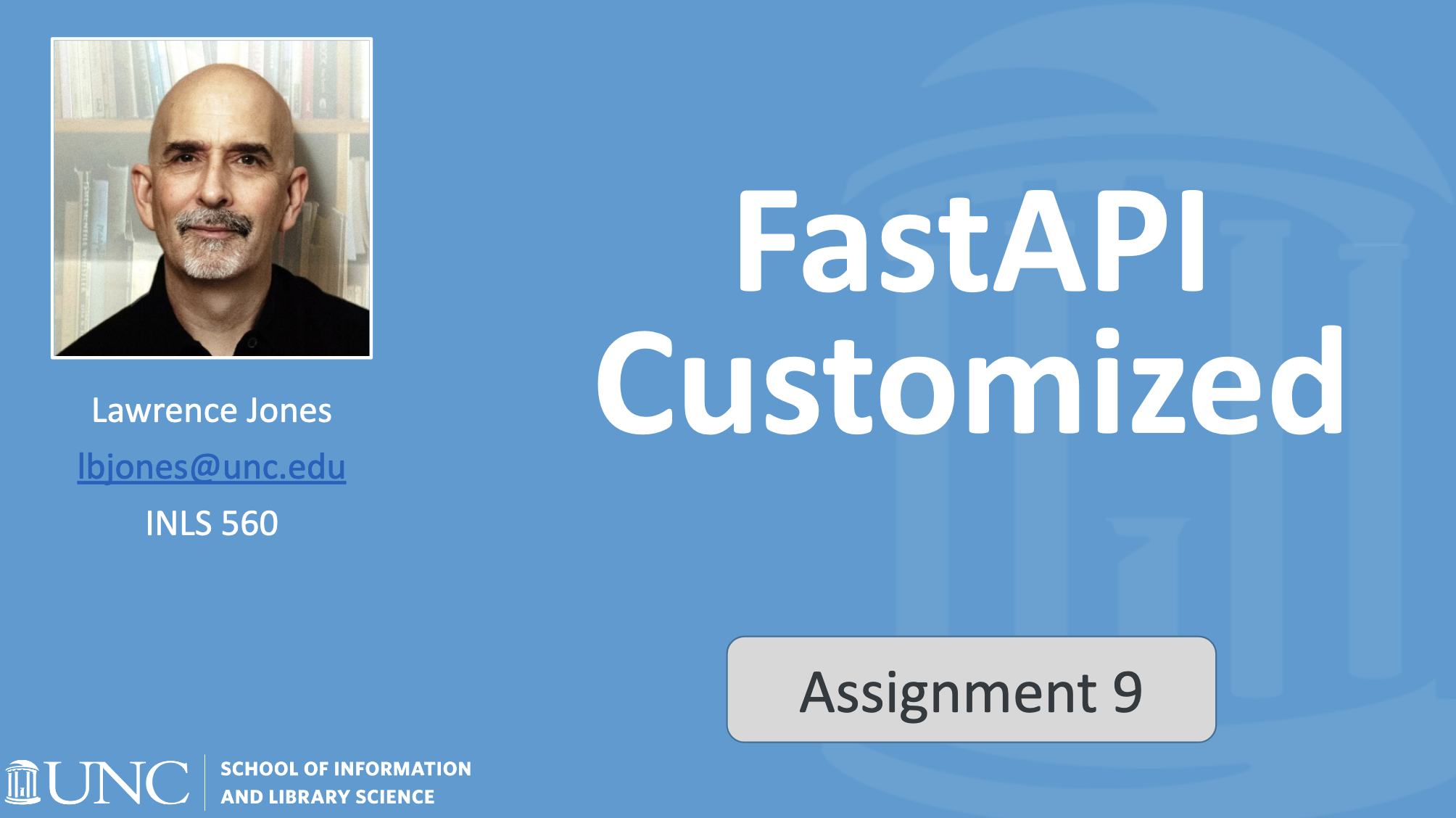 Lawrence Jones

lbjones@unc.edu

INLS 560

FastAPI Customized

Assignment 9

UNC SCHOOL OF INFORMATION AND LIBRARY SCIENCE